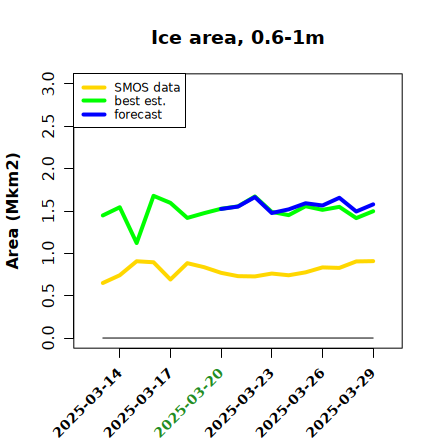 Ice area, 0.6-1m

SMOS data
best est.
forecast

Area (Mkm2)

3.0
2.5
2.0
1.5
1.0
0.5
0.0

2025-03-14
2025-03-17
2025-03-20
2025-03-23
2025-03-26
2025-03-29